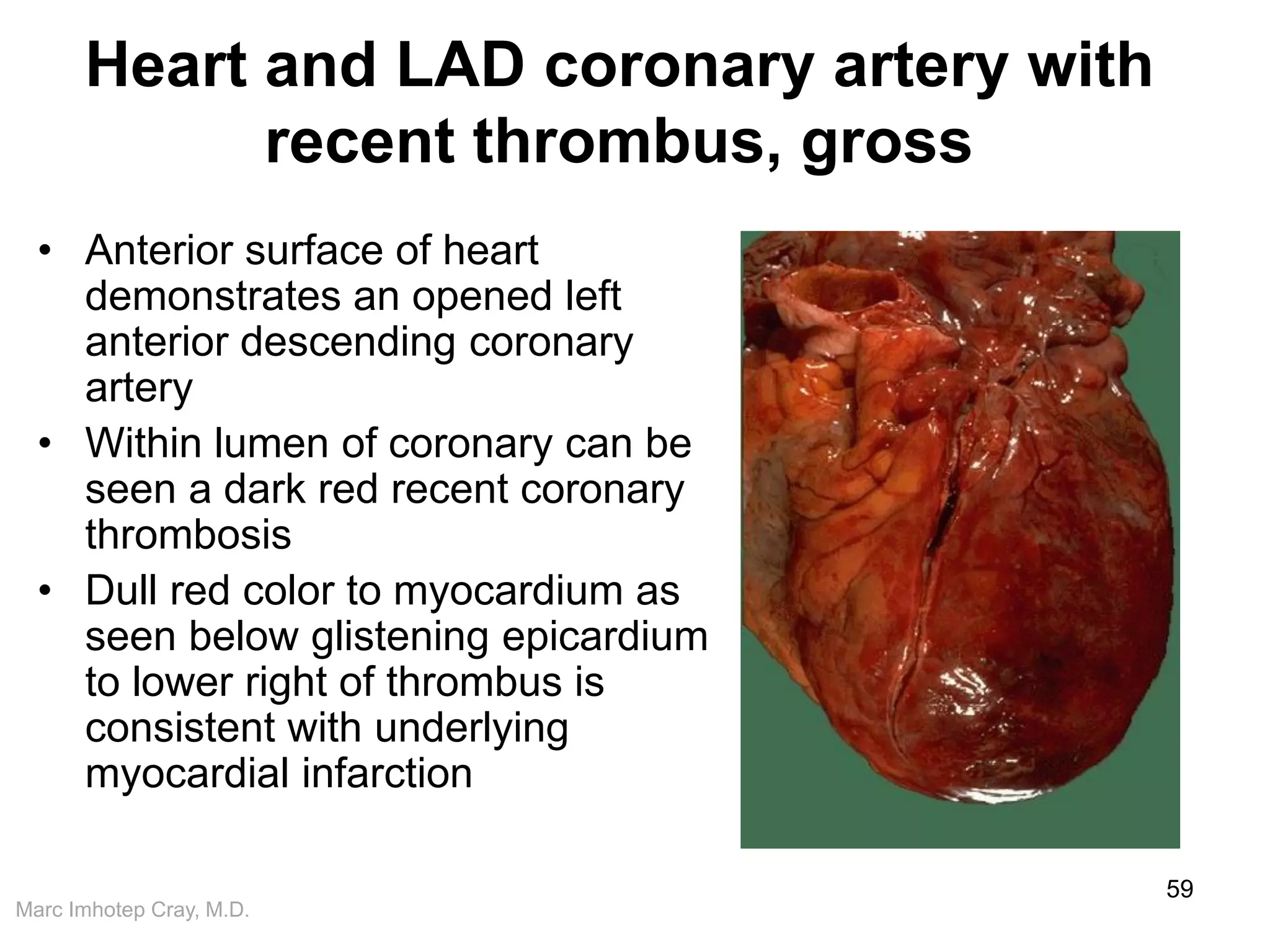 Heart and LAD coronary artery with recent thrombus, gross

• Anterior surface of heart demonstrates an opened left anterior descending coronary artery
• Within lumen of coronary can be seen a dark red recent coronary thrombosis
• Dull red color to myocardium as seen below glistening epicardium to lower right of thrombus is consistent with underlying myocardial infarction

59

Marc Imhotep Cray, M.D.